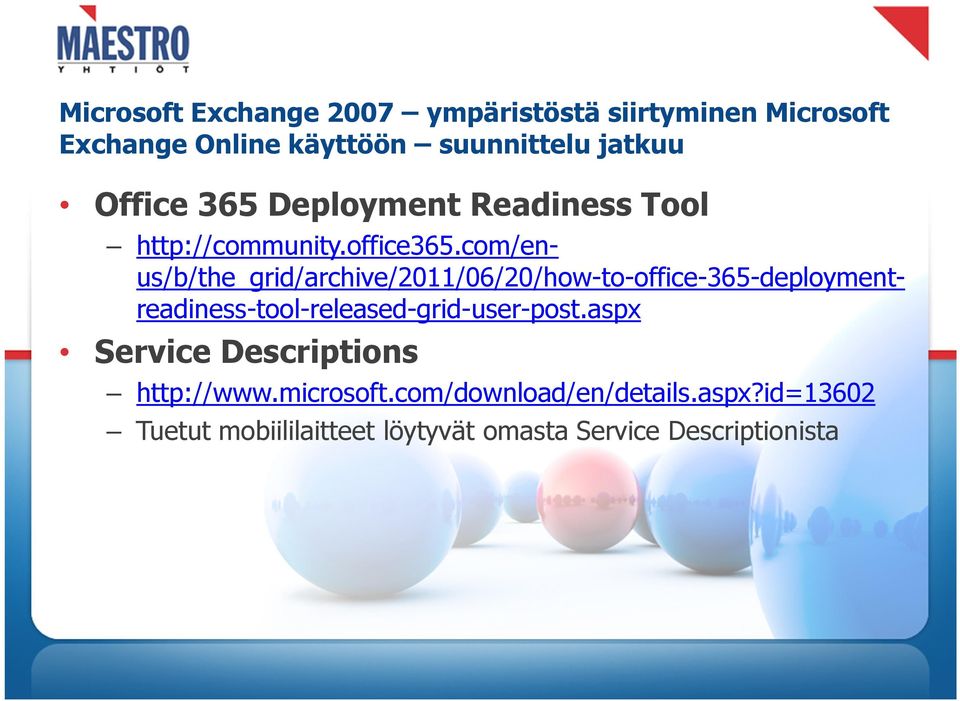 MAESTRO
YHTIÖT

Microsoft Exchange 2007 – ympäristöstä siirtyminen Microsoft Exchange Online käyttöön – suunnittelu jatkuu

• Office 365 Deployment Readiness Tool
– http://community.office365.com/en-us/b/the_grid/archive/2011/06/20/how-to-office-365-deployment-readiness-tool-released-grid-user-post.aspx

• Service Descriptions
– http://www.microsoft.com/download/en/details.aspx?id=13602
– Tuetut mobiililaitteet löytyvät omasta Service Descriptionista